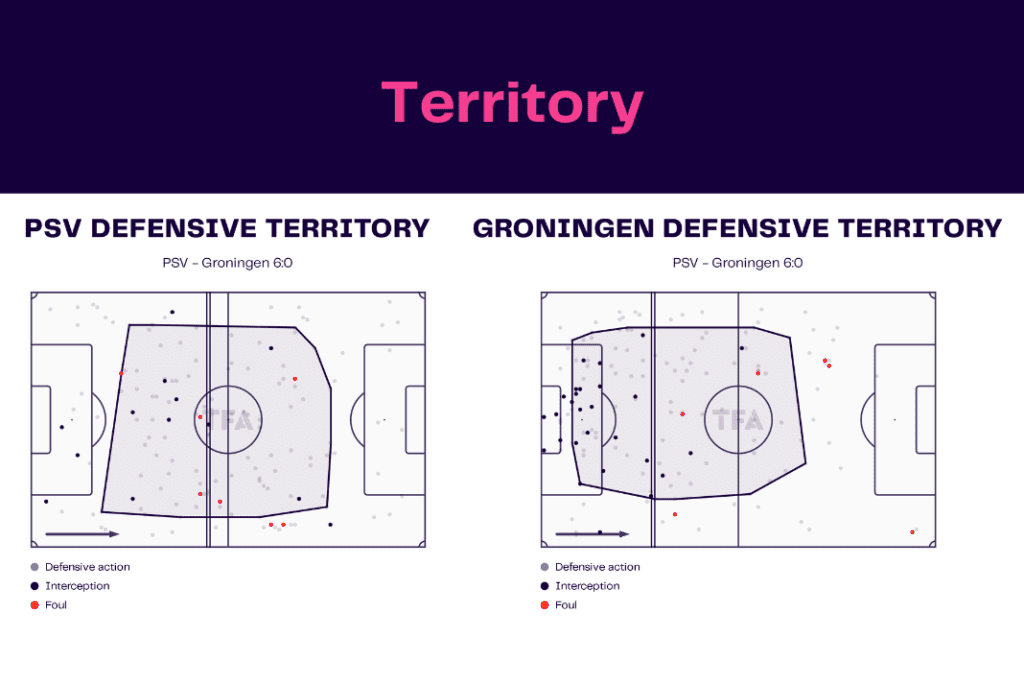 Territory

PSV DEFENSIVE TERRITORY

PSV - Groningen 6:0

TFA

Defensive action
Interception
Foul

GRONINGEN DEFENSIVE TERRITORY

PSV - Groningen 6:0

TFA

Defensive action
Interception
Foul